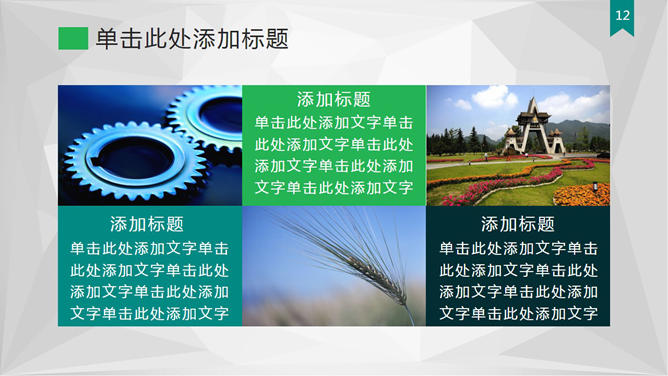 12

单击此处添加标题

添加标题
单击此处添加文字单击此处添加文字单击此处添加文字单击此处添加文字单击此处添加文字

添加标题
单击此处添加文字单击此处添加文字单击此处添加文字单击此处添加文字单击此处添加文字

添加标题
单击此处添加文字单击此处添加文字单击此处添加文字单击此处添加文字单击此处添加文字